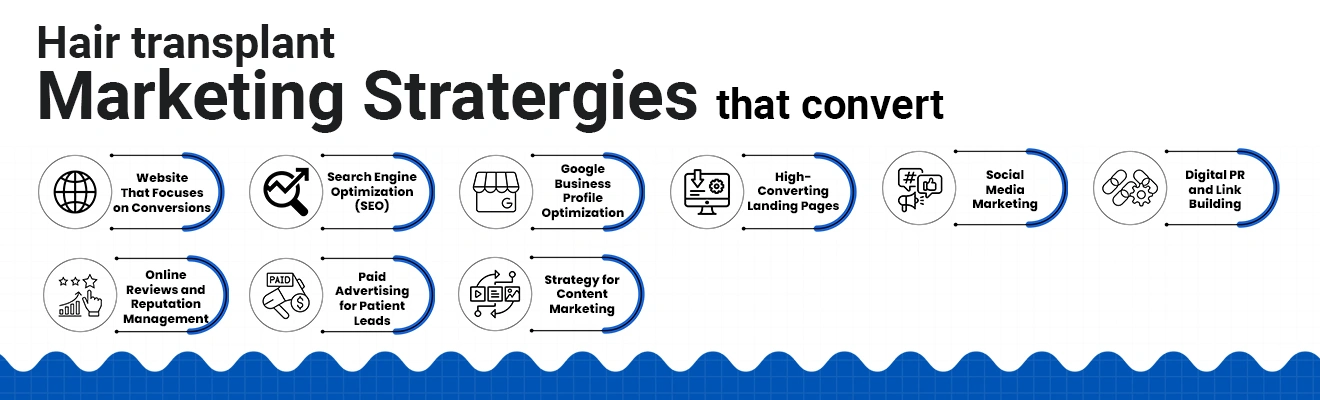 Hair transplant
Marketing Stratergies that convert

Website That Focuses on Conversions

Search Engine Optimization (SEO)

Google Business Profile Optimization

High-Converting Landing Pages

Social Media Marketing

Digital PR and Link Building

Online Reviews and Reputation Management

PAID

Paid Advertising for Patient Leads

Strategy for Content Marketing